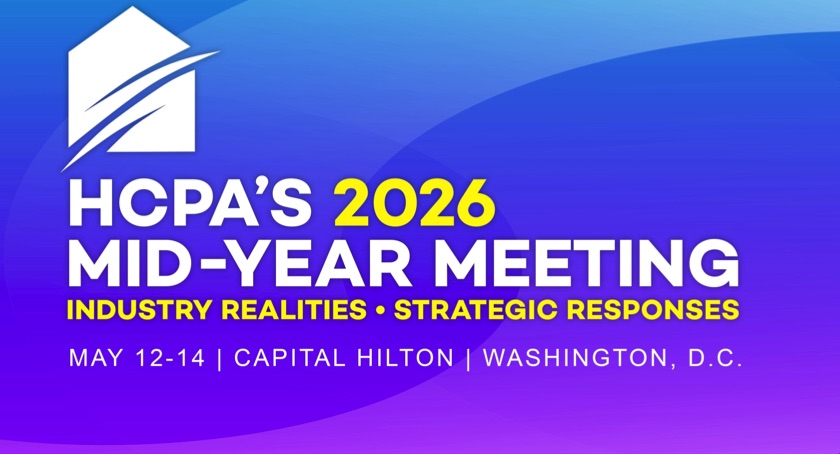 HCPA'S 2026
MID-YEAR MEETING
INDUSTRY REALITIES • STRATEGIC RESPONSES
MAY 12-14 | CAPITAL HILTON | WASHINGTON, D.C.